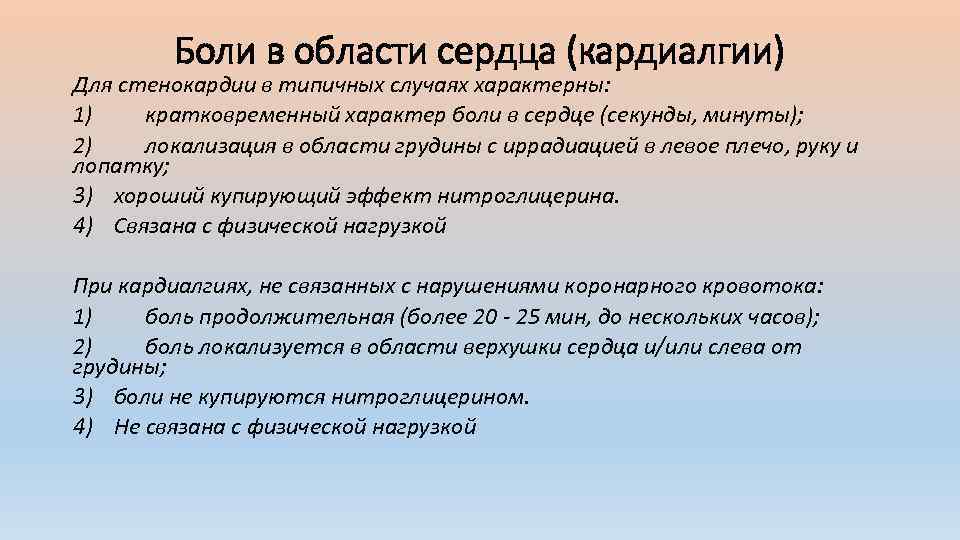 Боли в области сердца (кардиалгии)

Для стенокардии в типичных случаях характерны:
1) кратковременный характер боли в сердце (секунды, минуты);
2) локализация в области грудины с иррадиацией в левое плечо, руку и лопатку;
3) хороший купирующий эффект нитроглицерина.
4) Связана с физической нагрузкой

При кардиалгиях, не связанных с нарушениями коронарного кровотока:
1) боль продолжительная (более 20 - 25 мин, до нескольких часов);
2) боль локализуется в области верхушки сердца и/или слева от грудины;
3) боли не купируются нитроглицерином.
4) Не связана с физической нагрузкой